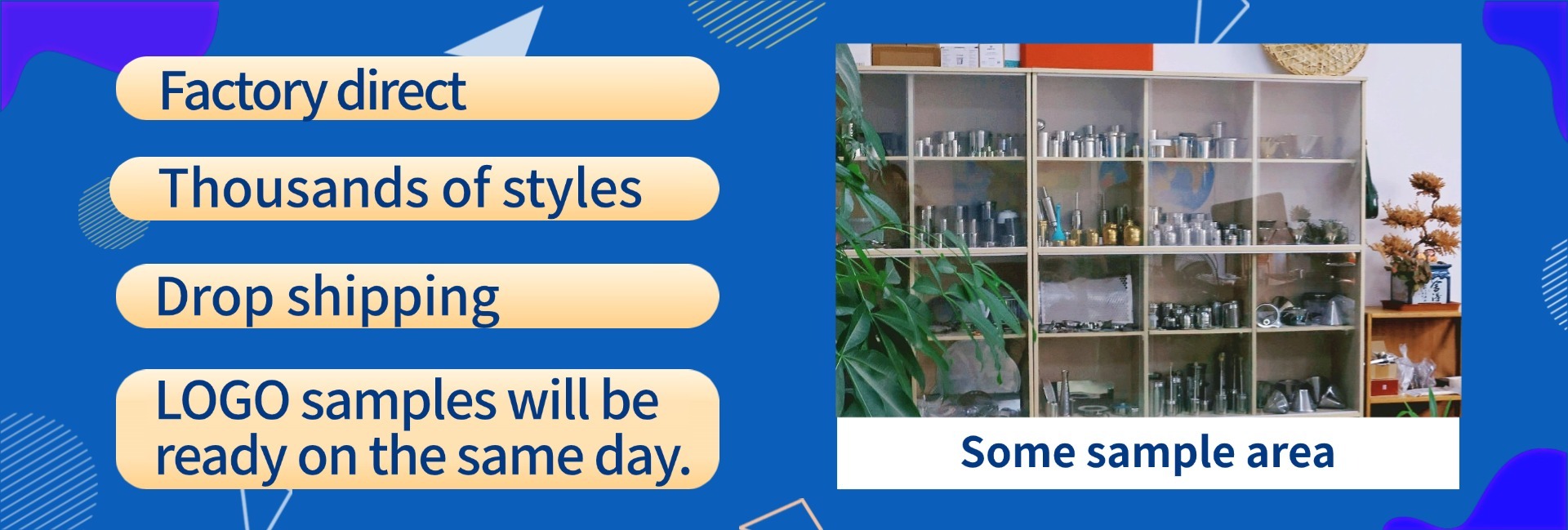 Factory direct

Thousands of styles

Drop shipping

LOGO samples will be ready on the same day.

Some sample area